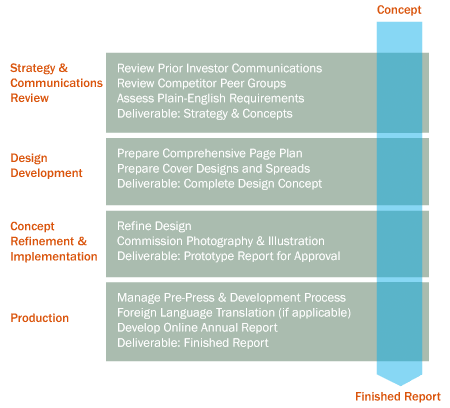 Concept

Strategy & Communications Review

Review Prior Investor Communications
Review Competitor Peer Groups
Assess Plain-English Requirements
Deliverable: Strategy & Concepts

Design Development

Prepare Comprehensive Page Plan
Prepare Cover Designs and Spreads
Deliverable: Complete Design Concept

Concept Refinement & Implementation

Refine Design
Commission Photography & Illustration
Deliverable: Prototype Report for Approval

Production

Manage Pre-Press & Development Process
Foreign Language Translation (if applicable)
Develop Online Annual Report
Deliverable: Finished Report

Finished Report